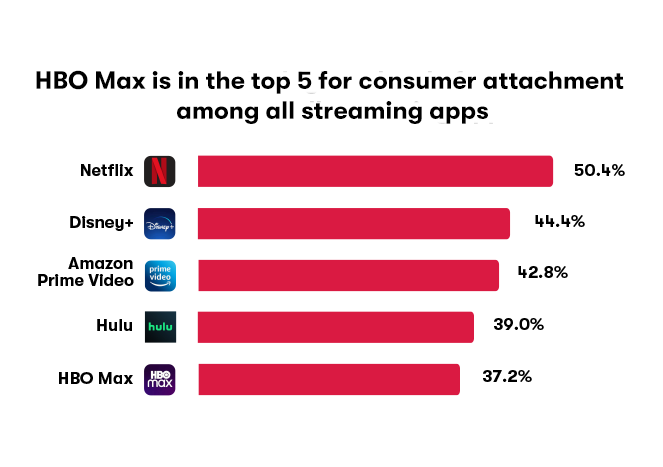 HBO Max is in the top 5 for consumer attachment among all streaming apps

Netflix N 50.4%

Disney+ Disney+ 44.4%

Amazon Prime Video prime video 42.8%

Hulu hulu 39.0%

HBO Max HBO max 37.2%